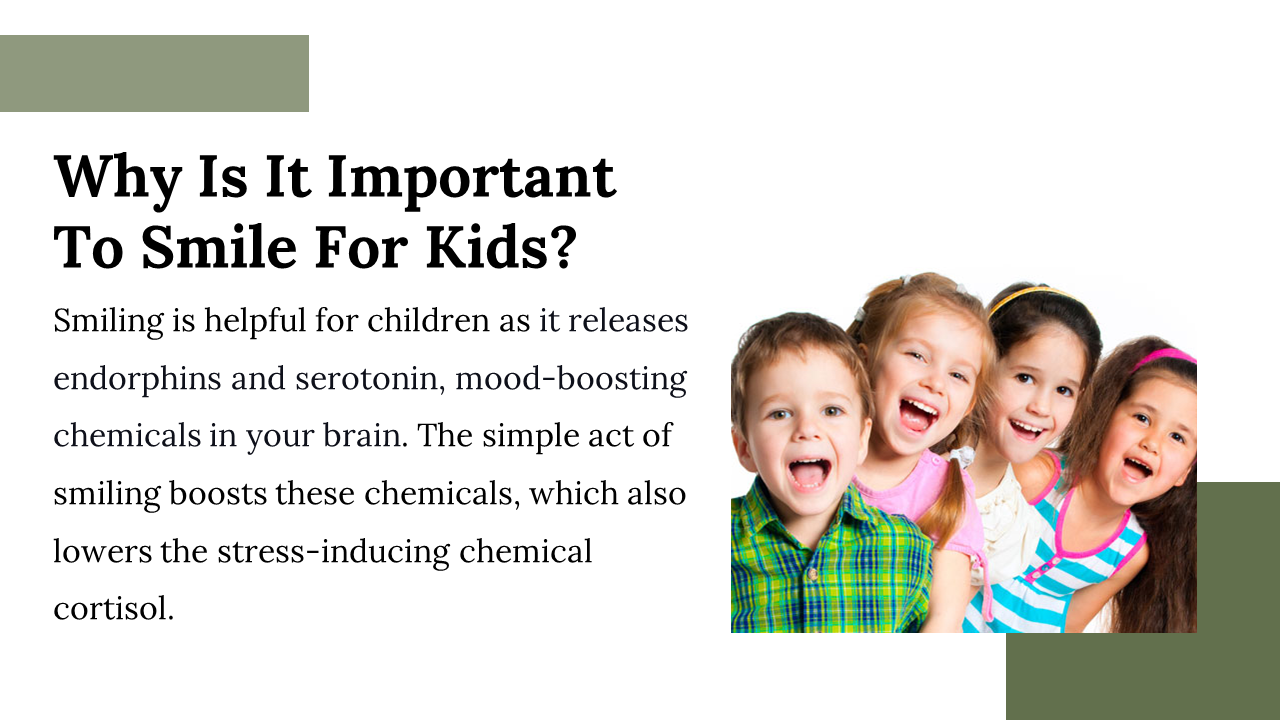 Why Is It Important To Smile For Kids?

Smiling is helpful for children as it releases endorphins and serotonin, mood-boosting chemicals in your brain. The simple act of smiling boosts these chemicals, which also lowers the stress-inducing chemical cortisol.